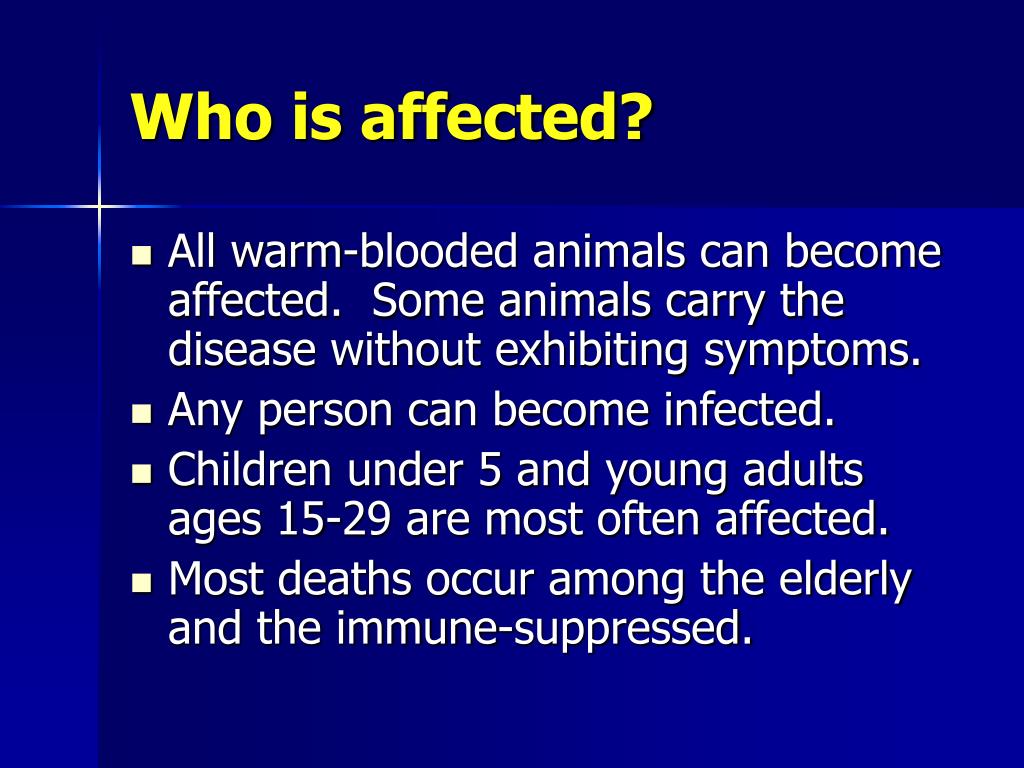 Who is affected?

- All warm-blooded animals can become affected.  Some animals carry the disease without exhibiting symptoms.
- Any person can become infected.
- Children under 5 and young adults ages 15-29 are most often affected.
- Most deaths occur among the elderly and the immune-suppressed.